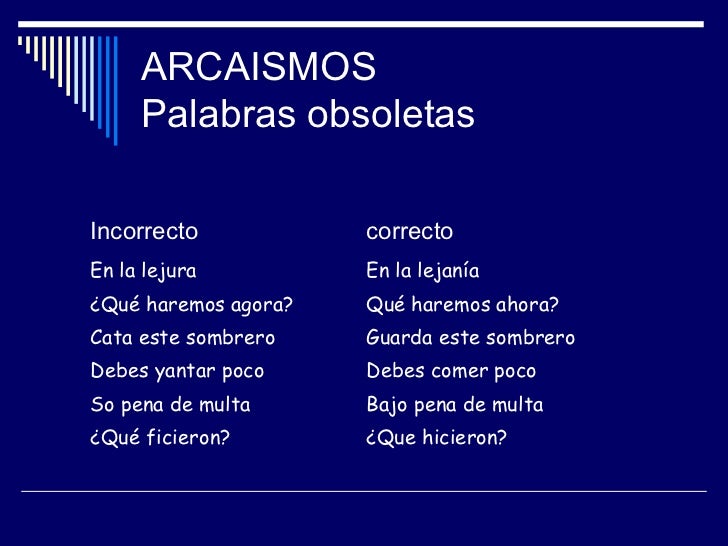 ARCAISMOS
Palabras obsoletas

| Incorrecto | correcto |
|---|---|
| En la lejura | En la lejanía |
| ¿Qué haremos agora? | Qué haremos ahora? |
| Cata este sombrero | Guarda este sombrero |
| Debes yantar poco | Debes comer poco |
| So pena de multa | Bajo pena de multa |
| ¿Qué ficieron? | ¿Que hicieron? |